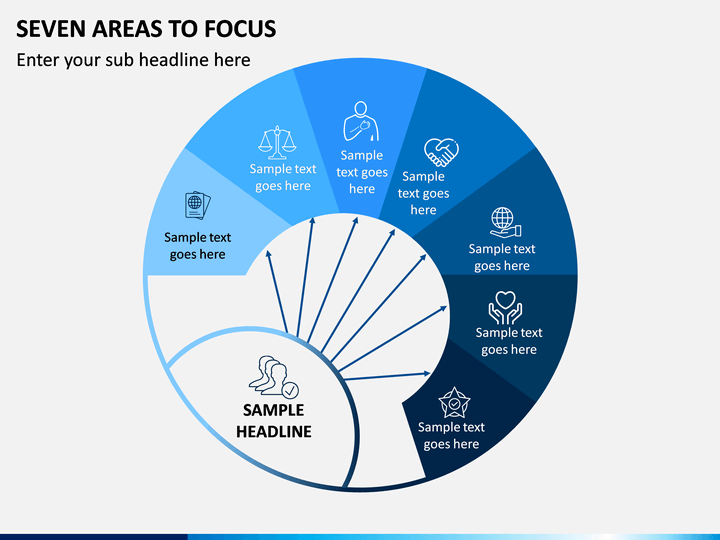 SEVEN AREAS TO FOCUS

Enter your sub headline here

Sample text goes here

Sample text goes here

Sample text goes here

Sample text goes here

Sample text goes here

Sample text goes here

Sample text goes here

SAMPLE HEADLINE